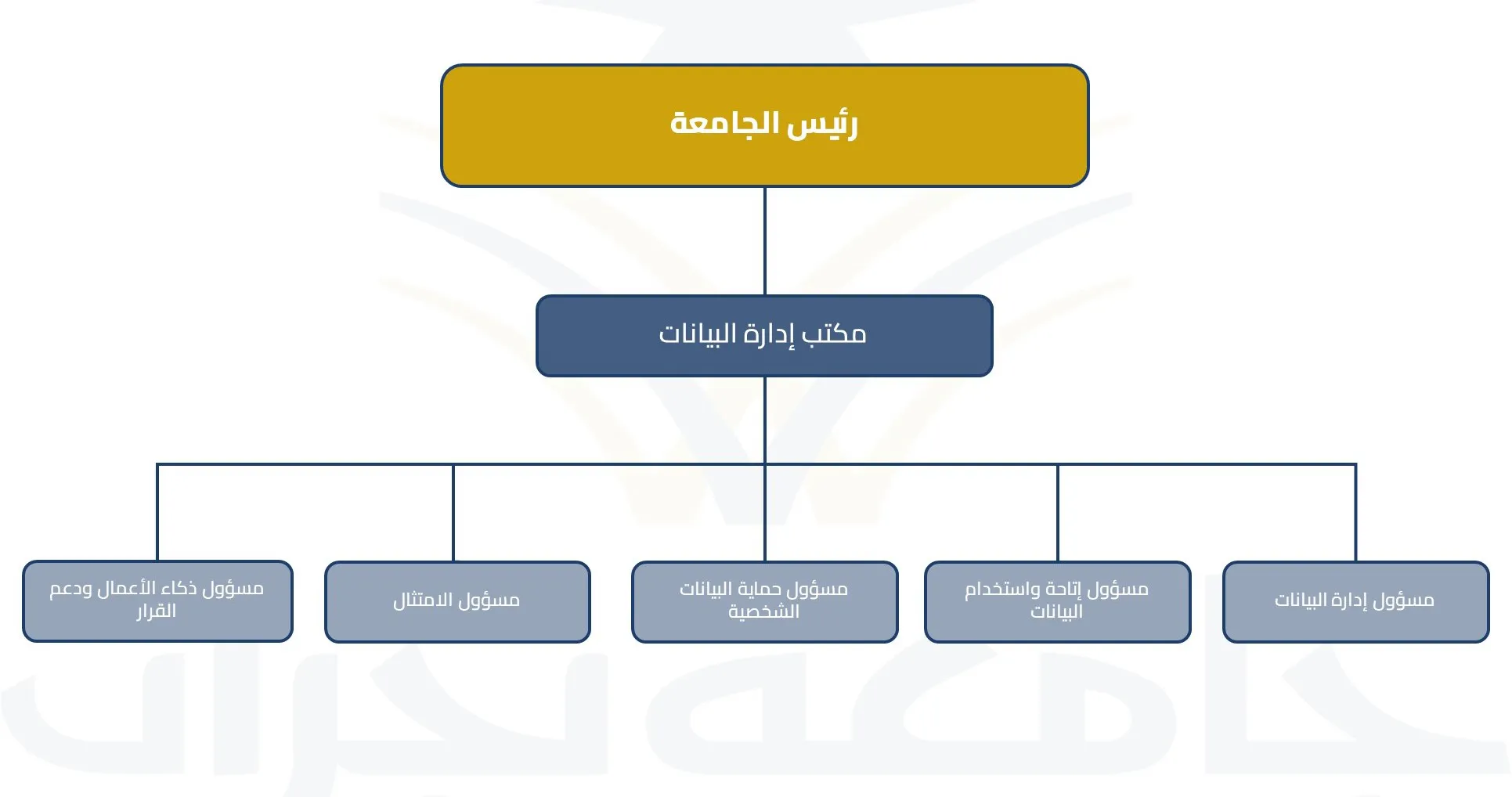 رئيس الجامعة

مكتب إدارة البيانات

مسؤول إدارة البيانات

مسؤول إتاحة واستخدام البيانات

مسؤول حماية البيانات الشخصية

مسؤول الامتثال

مسؤول ذكاء الأعمال ودعم القرار